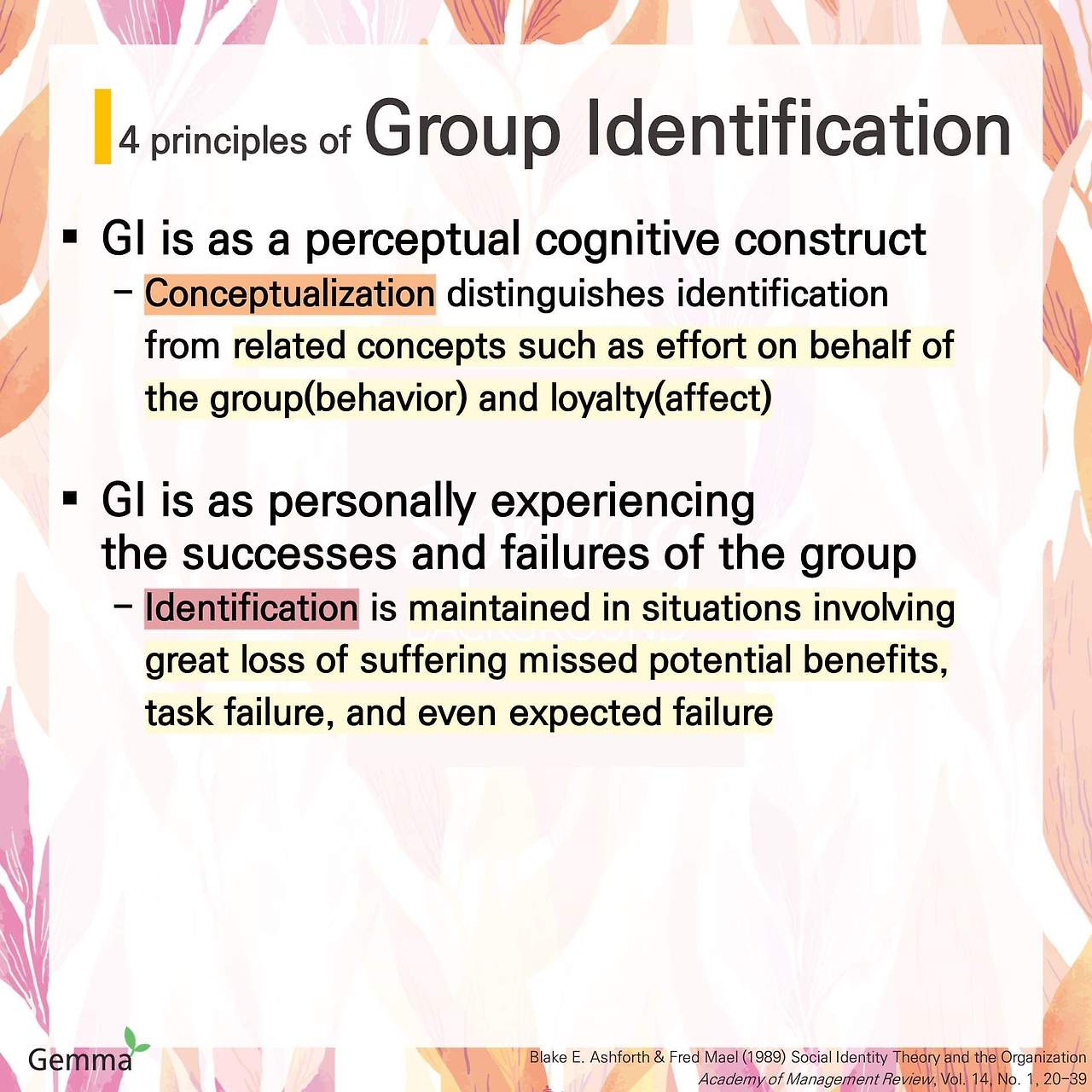 4 principles of Group Identification

▪ GI is as a perceptual cognitive construct
– Conceptualization distinguishes identification from related concepts such as effort on behalf of the group(behavior) and loyalty(affect)

▪ GI is as personally experiencing the successes and failures of the group
– Identification is maintained in situations involving great loss of suffering missed potential benefits, task failure, and even expected failure

Gemma

Blake E. Ashforth & Fred Mael (1989) Social Identity Theory and the Organization
Academy of Management Review, Vol. 14, No. 1, 20-39